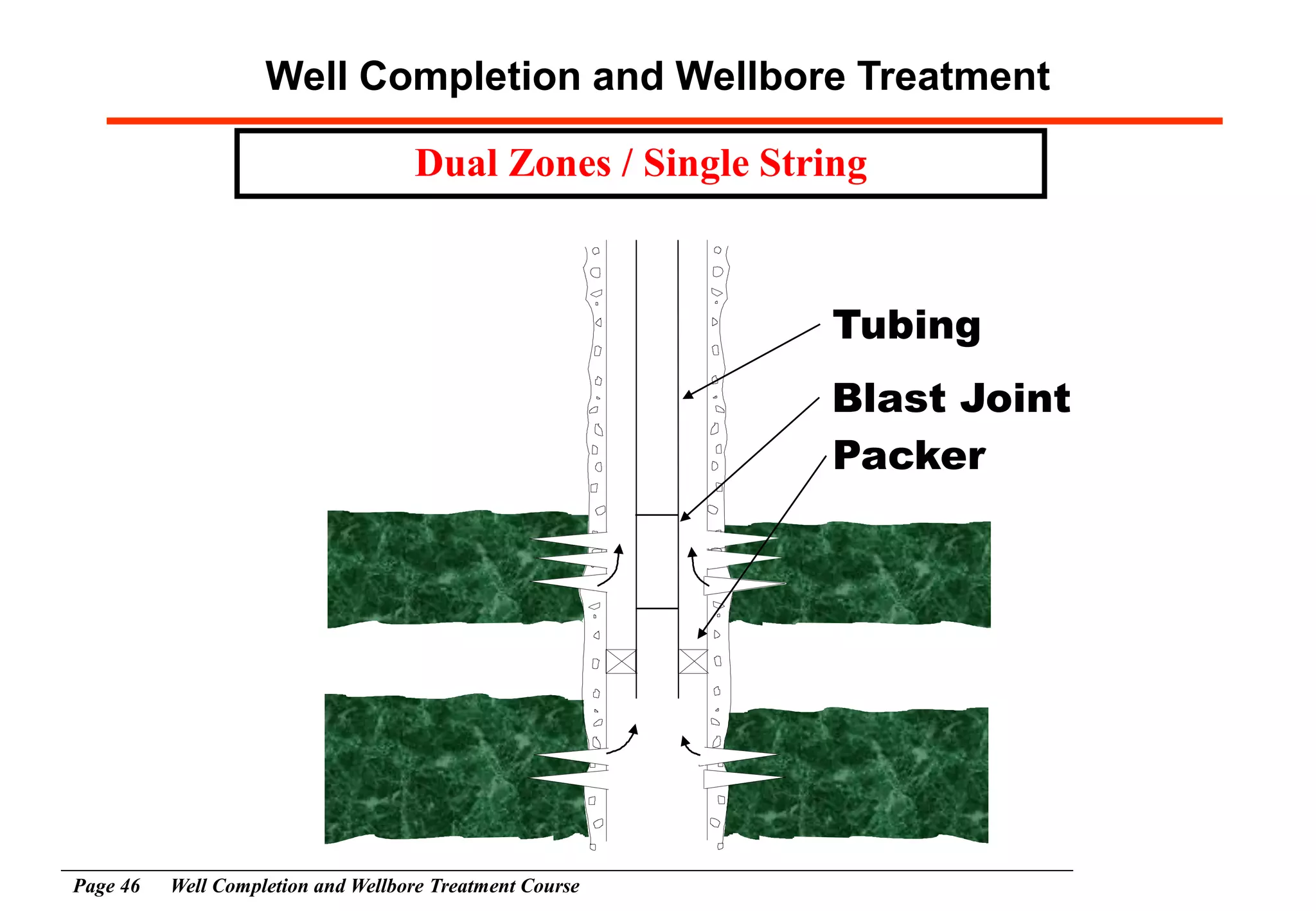 Well Completion and Wellbore Treatment

Dual Zones / Single String

Tubing

Blast Joint

Packer

Page 46 Well Completion and Wellbore Treatment Course